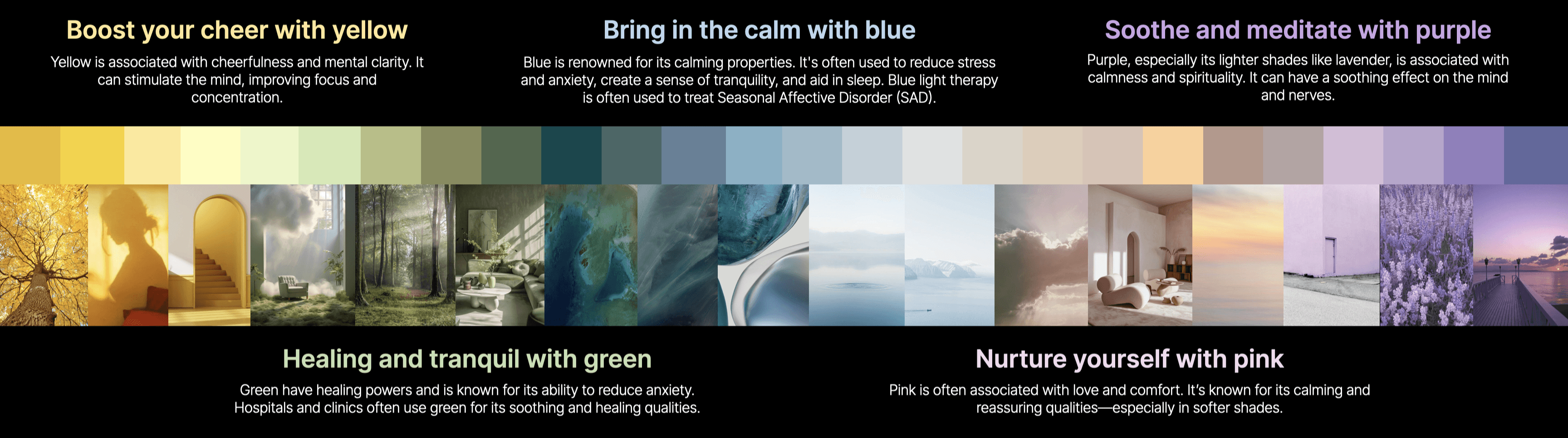 Boost your cheer with yellow

Yellow is associated with cheerfulness and mental clarity. It can stimulate the mind, improving focus and concentration.

Bring in the calm with blue

Blue is renowned for its calming properties. It's often used to reduce stress and anxiety, create a sense of tranquility, and aid in sleep. Blue light therapy is often used to treat Seasonal Affective Disorder (SAD).

Soothe and meditate with purple

Purple, especially its lighter shades like lavender, is associated with calmness and spirituality. It can have a soothing effect on the mind and nerves.

Healing and tranquil with green

Green have healing powers and is known for its ability to reduce anxiety. Hospitals and clinics often use green for its soothing and healing qualities.

Nurture yourself with pink

Pink is often associated with love and comfort. It's known for its calming and reassuring qualities—especially in softer shades.